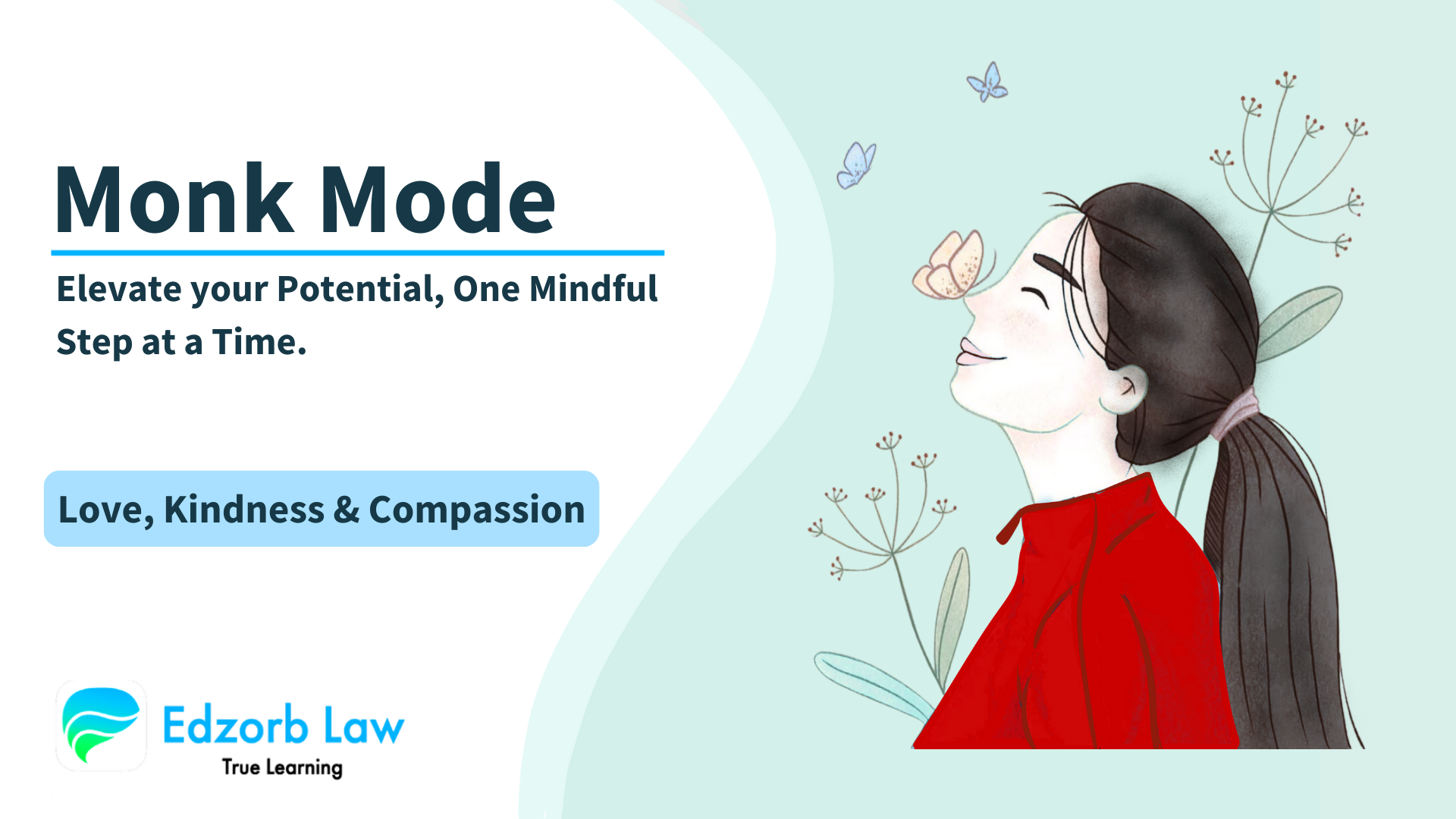 Monk Mode

Elevate your Potential, One Mindful Step at a Time.

Love, Kindness & Compassion

Edzorb Law
True Learning